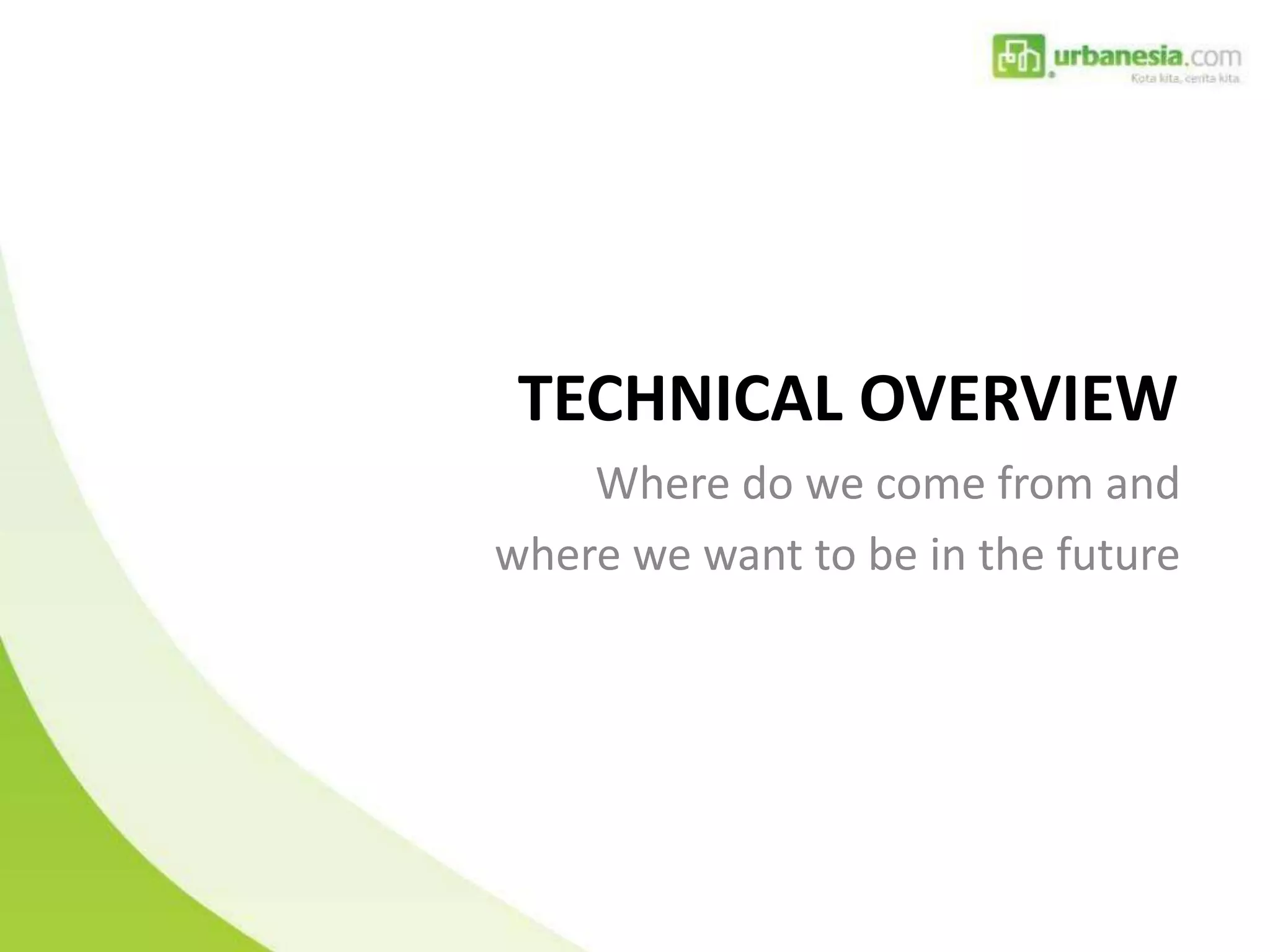 urbanesia.com
Kota kita, cerita kita.

TECHNICAL OVERVIEW

Where do we come from and where we want to be in the future